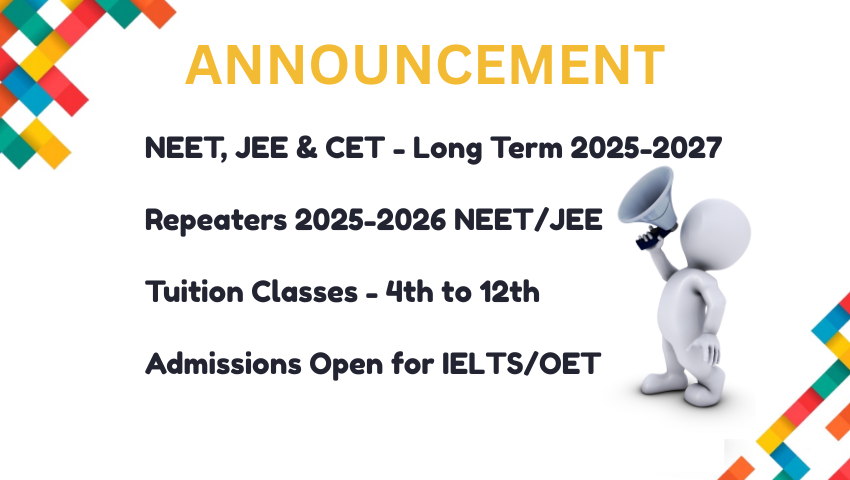 ANNOUNCEMENT

NEET, JEE & CET - Long Term 2025-2027

Repeaters 2025-2026 NEET/JEE

Tuition Classes - 4th to 12th

Admissions Open for IELTS/OET